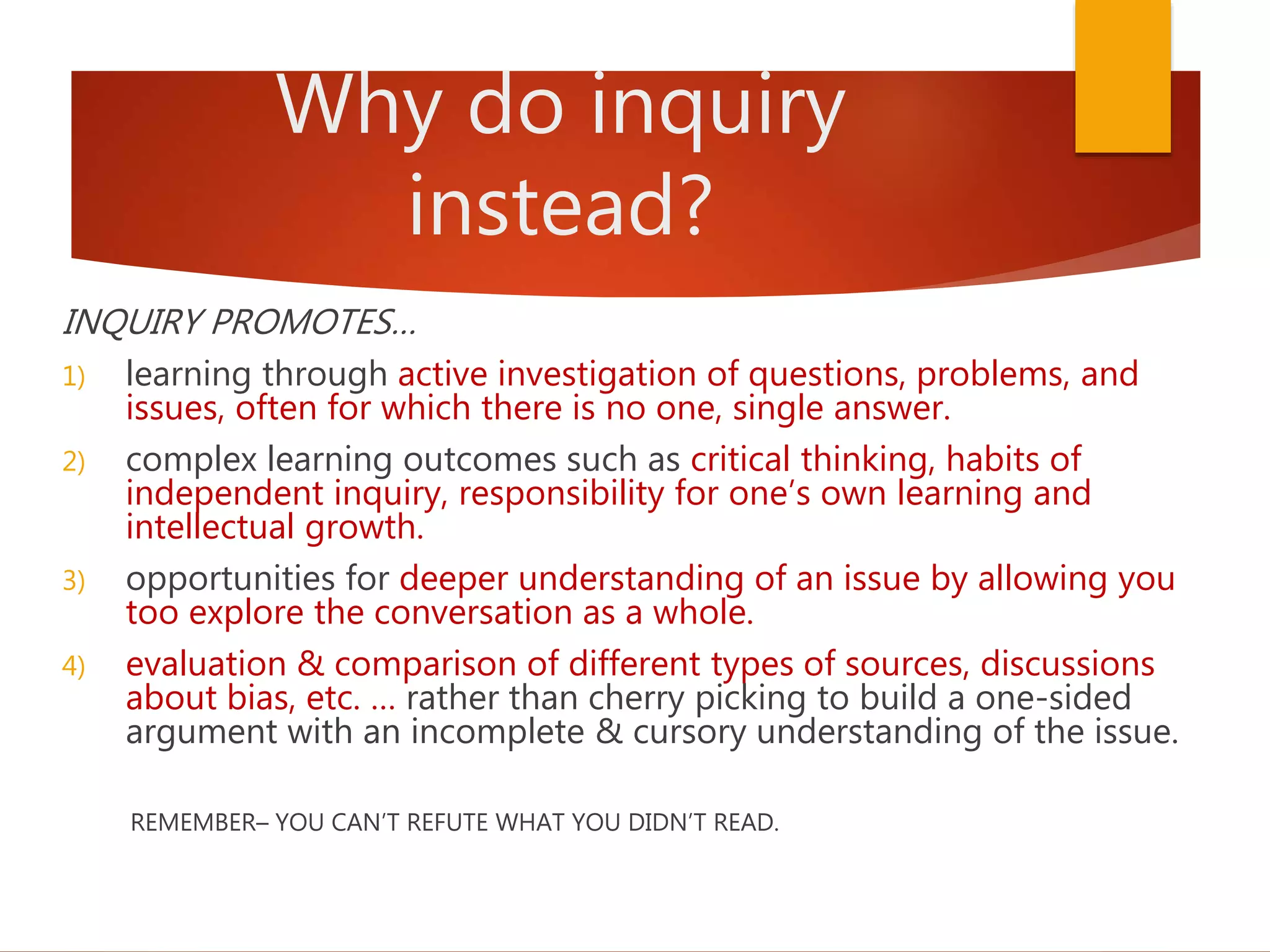 Why do inquiry instead?

INQUIRY PROMOTES…

1) learning through active investigation of questions, problems, and issues, often for which there is no one, single answer.

2) complex learning outcomes such as critical thinking, habits of independent inquiry, responsibility for one's own learning and intellectual growth.

3) opportunities for deeper understanding of an issue by allowing you too explore the conversation as a whole.

4) evaluation & comparison of different types of sources, discussions about bias, etc. … rather than cherry picking to build a one-sided argument with an incomplete & cursory understanding of the issue.

REMEMBER– YOU CAN'T REFUTE WHAT YOU DIDN'T READ.